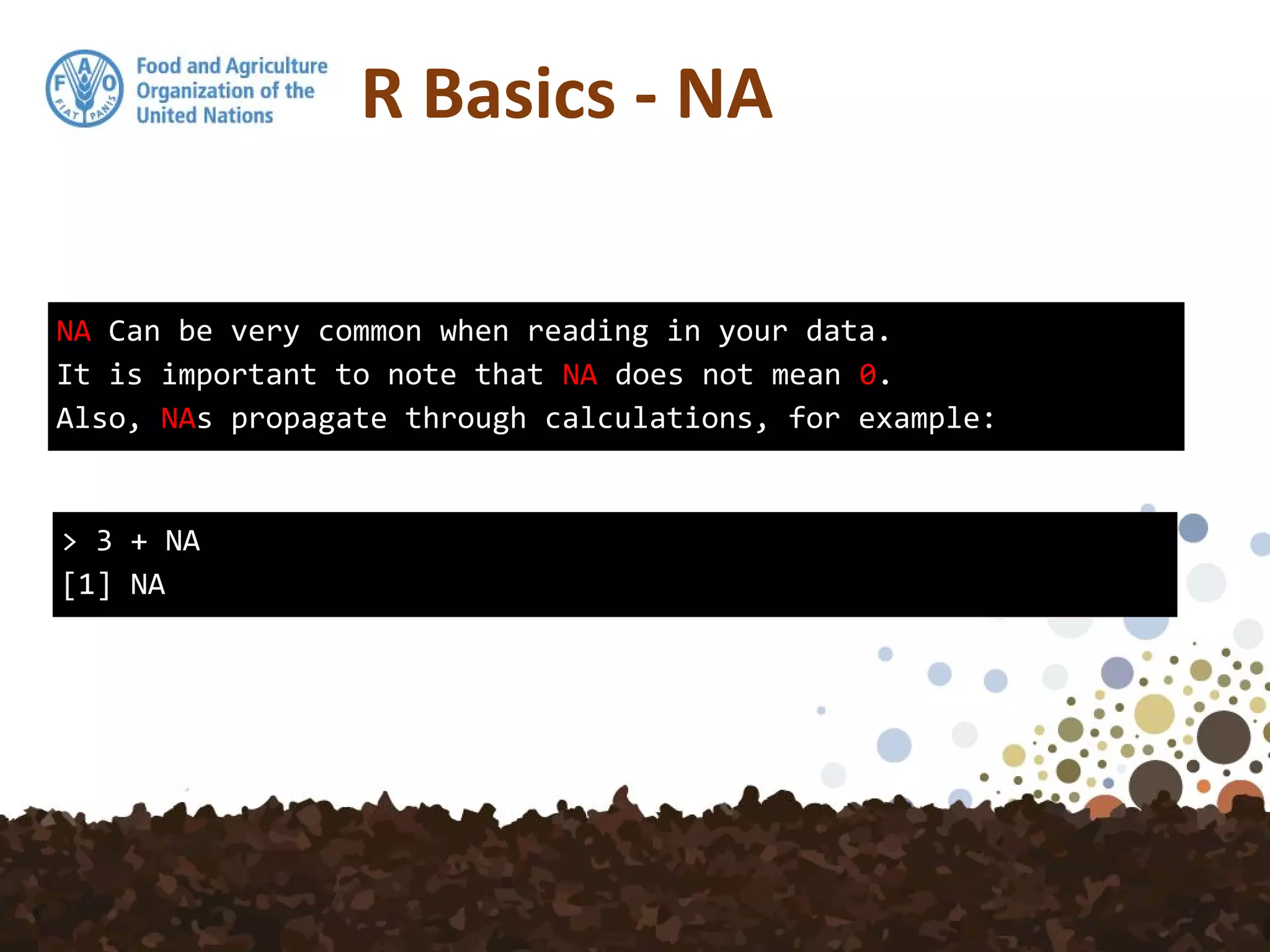 F A O
FIAT PANIS

Food and Agriculture Organization of the United Nations

R Basics - NA

NA Can be very common when reading in your data.
It is important to note that NA does not mean 0.
Also, NAs propagate through calculations, for example:

> 3 + NA
[1] NA